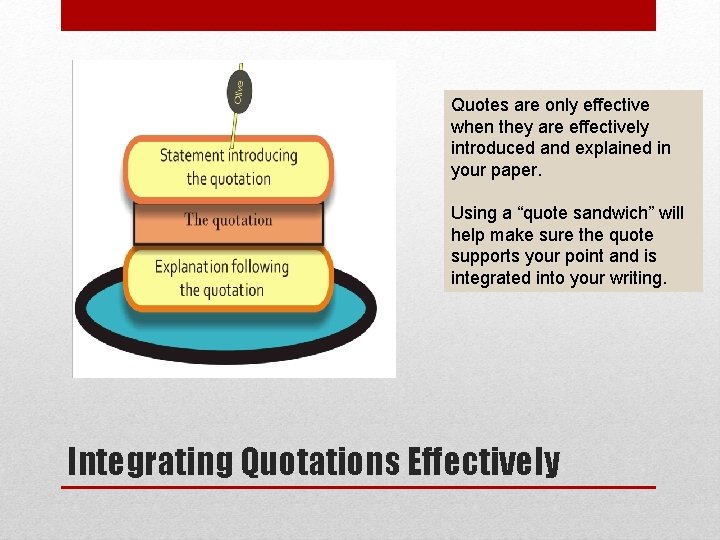 Olive

Statement introducing the quotation

The quotation

Explanation following the quotation

Quotes are only effective when they are effectively introduced and explained in your paper.

Using a “quote sandwich” will help make sure the quote supports your point and is integrated into your writing.

Integrating Quotations Effectively